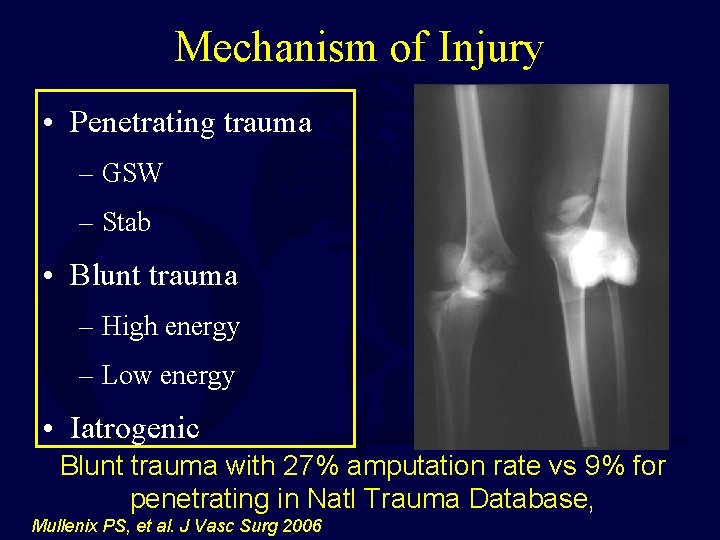 Mechanism of Injury

• Penetrating trauma
– GSW
– Stab
• Blunt trauma
– High energy
– Low energy
• Iatrogenic

Blunt trauma with 27% amputation rate vs 9% for penetrating in Natl Trauma Database,

Mullenix PS, et al. J Vasc Surg 2006